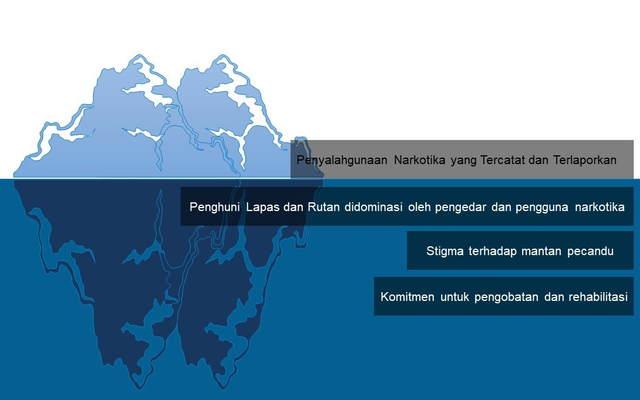 Penyalahgunaan Narkotika yang Tercatat dan Terlaporkan

Penghuni Lapas dan Rutan didominasi oleh pengedar dan pengguna narkotika

Stigma terhadap mantan pecandu

Komitmen untuk pengobatan dan rehabilitasi